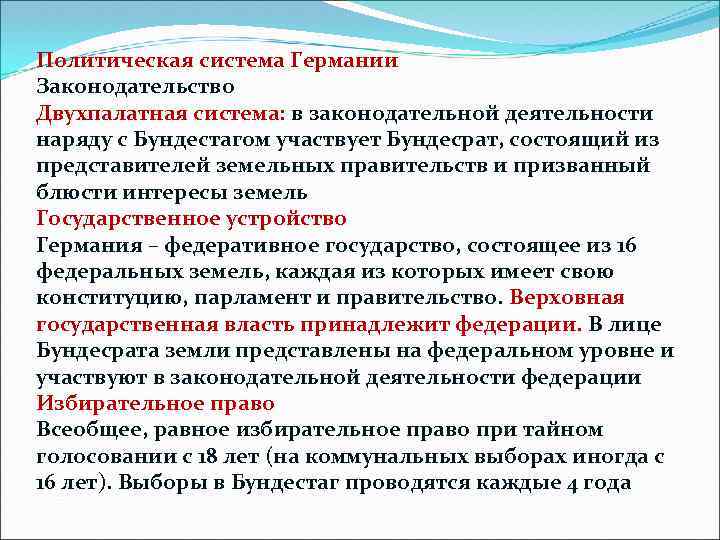 Политическая система Германии
Законодательство
Двухпалатная система: в законодательной деятельности наряду с Бундестагом участвует Бундесрат, состоящий из представителей земельных правительств и призванный блюсти интересы земель
Государственное устройство
Германия – федеративное государство, состоящее из 16 федеральных земель, каждая из которых имеет свою конституцию, парламент и правительство. Верховная государственная власть принадлежит федерации. В лице Бундесрата земли представлены на федеральном уровне и участвуют в законодательной деятельности федерации
Избирательное право
Всеобщее, равное избирательное право при тайном голосовании с 18 лет (на коммунальных выборах иногда с 16 лет). Выборы в Бундестаг проводятся каждые 4 года